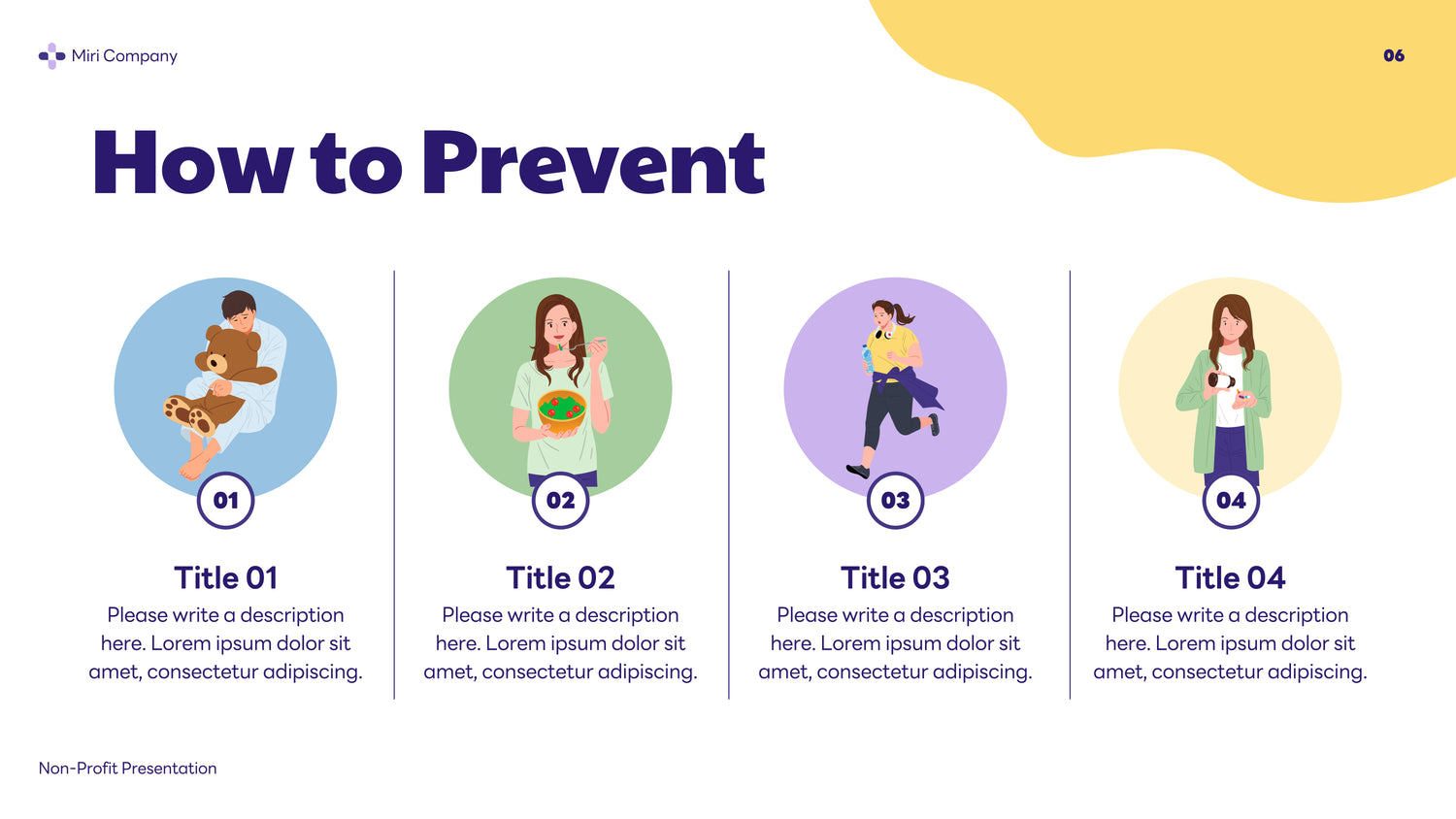 Miri Company

06

How to Prevent

01

Title 01
Please write a description here. Lorem ipsum dolor sit amet, consectetur adipiscing.

02

Title 02
Please write a description here. Lorem ipsum dolor sit amet, consectetur adipiscing.

03

Title 03
Please write a description here. Lorem ipsum dolor sit amet, consectetur adipiscing.

04

Title 04
Please write a description here. Lorem ipsum dolor sit amet, consectetur adipiscing.

Non-Profit Presentation